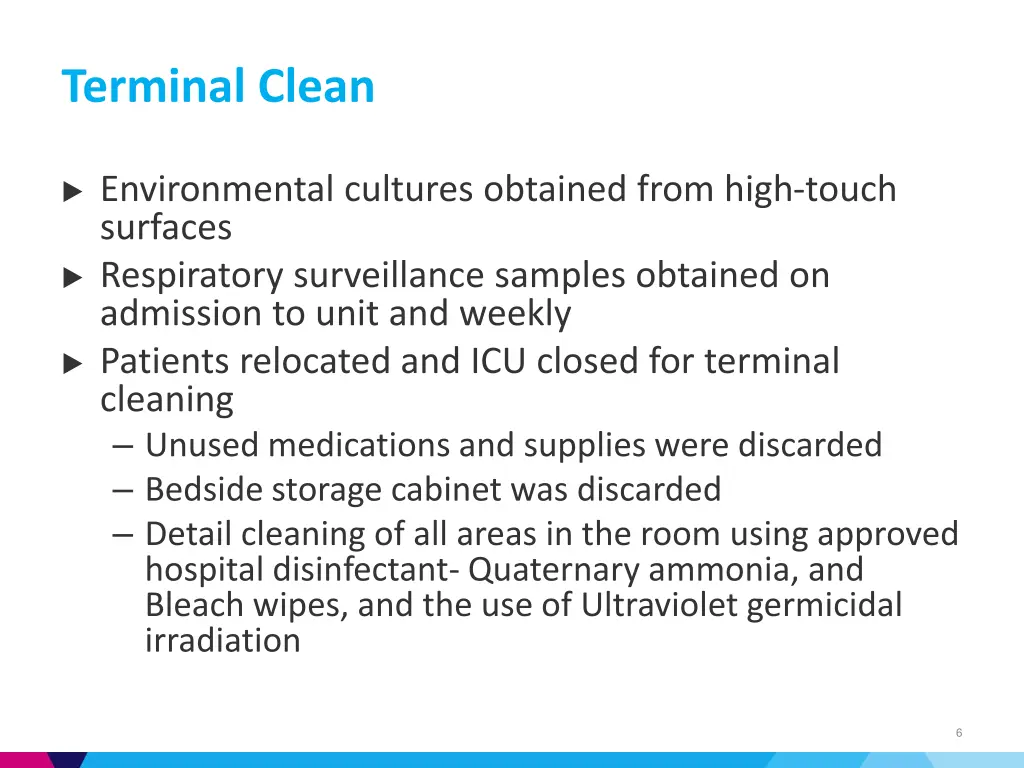 Terminal Clean

▶ Environmental cultures obtained from high-touch surfaces
▶ Respiratory surveillance samples obtained on admission to unit and weekly
▶ Patients relocated and ICU closed for terminal cleaning
– Unused medications and supplies were discarded
– Bedside storage cabinet was discarded
– Detail cleaning of all areas in the room using approved hospital disinfectant- Quaternary ammonia, and Bleach wipes, and the use of Ultraviolet germicidal irradiation

6